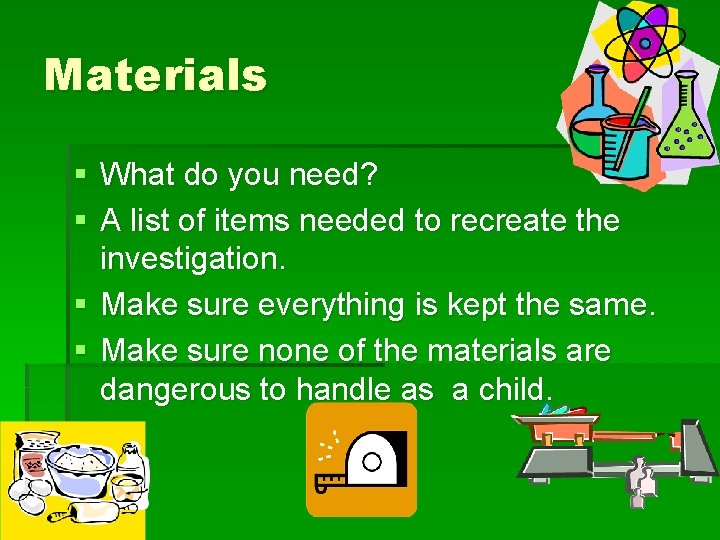 Materials

▪ What do you need?
▪ A list of items needed to recreate the investigation.
▪ Make sure everything is kept the same.
▪ Make sure none of the materials are dangerous to handle as  a child.